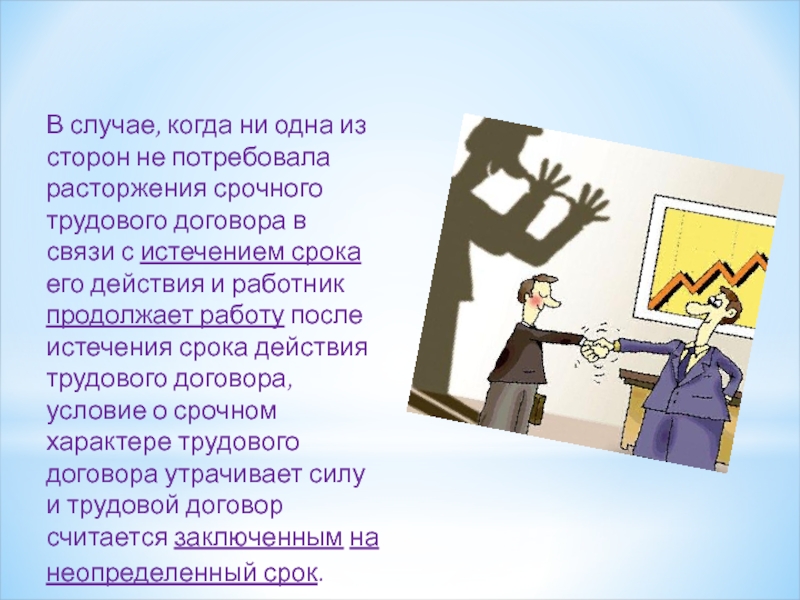 В случае, когда ни одна из сторон не потребовала расторжения срочного трудового договора в связи с истечением срока его действия и работник продолжает работу после истечения срока действия трудового договора, условие о срочном характере трудового договора утрачивает силу и трудовой договор считается заключенным на неопределенный срок.